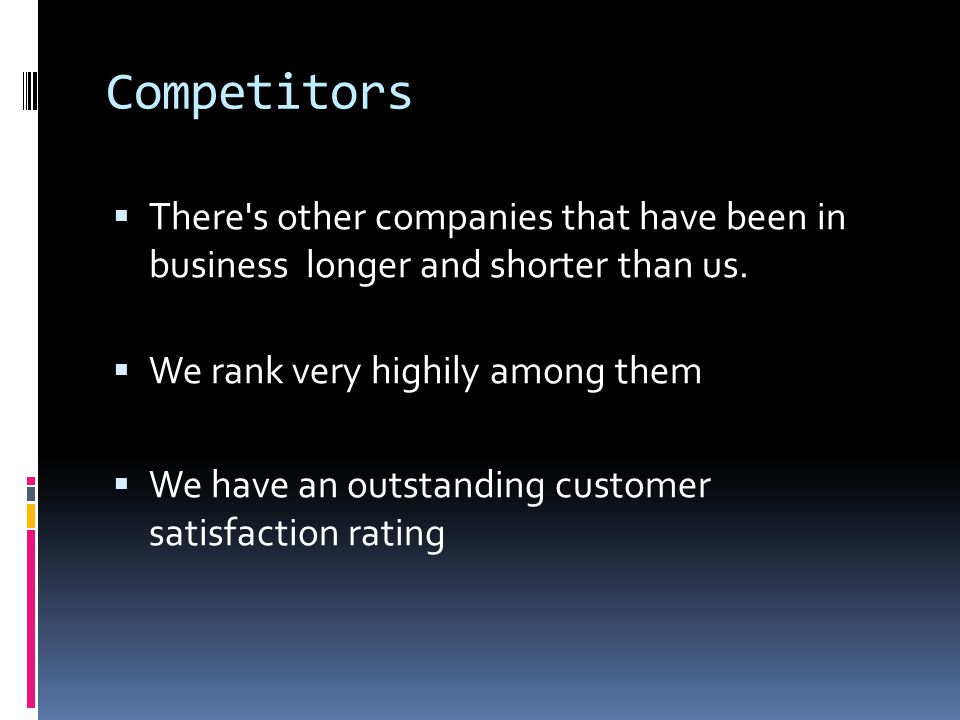 Competitors

▪ There's other companies that have been in business longer and shorter than us.

▪ We rank very highily among them

▪ We have an outstanding customer satisfaction rating